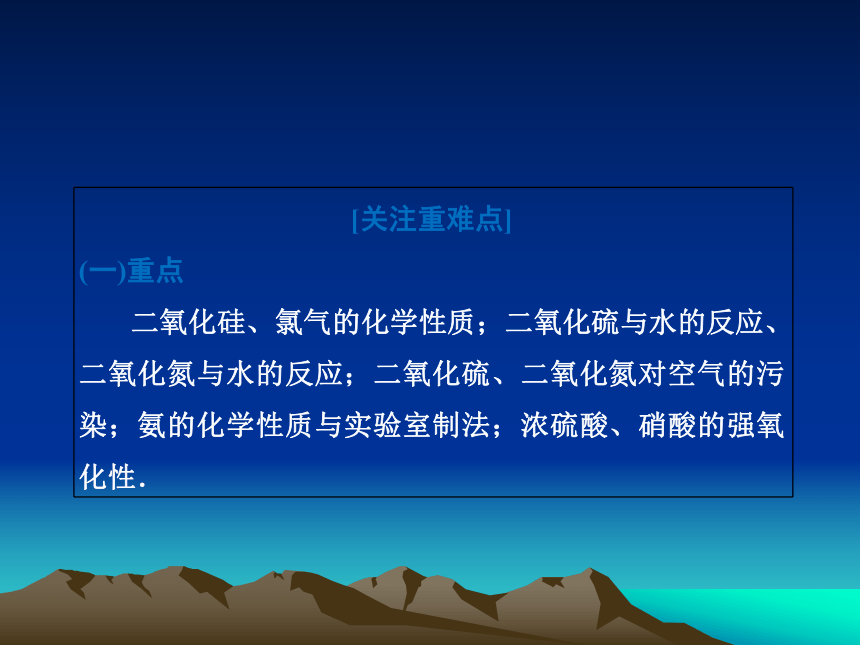 [关注重难点]

(一)重点

二氧化硅、氯气的化学性质；二氧化硫与水的反应、二氧化氮与水的反应；二氧化硫、二氧化氮对空气的污染；氨的化学性质与实验室制法；浓硫酸、硝酸的强氧化性.